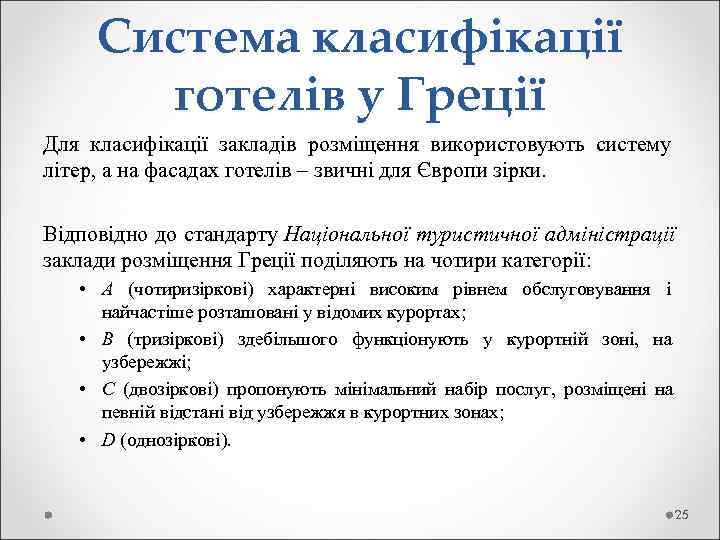 Система класифікації готелів у Греції

Для класифікації закладів розміщення використовують систему літер, а на фасадах готелів – звичні для Європи зірки.

Відповідно до стандарту Національної туристичної адміністрації заклади розміщення Греції поділяють на чотири категорії:

• A (чотиризіркові) характерні високим рівнем обслуговування і найчастіше розташовані у відомих курортах;
• B (тризіркові) здебільшого функціонують у курортній зоні, на узбережжі;
• C (двозіркові) пропонують мінімальний набір послуг, розміщені на певній відстані від узбережжя в курортних зонах;
• D (однозіркові).

25